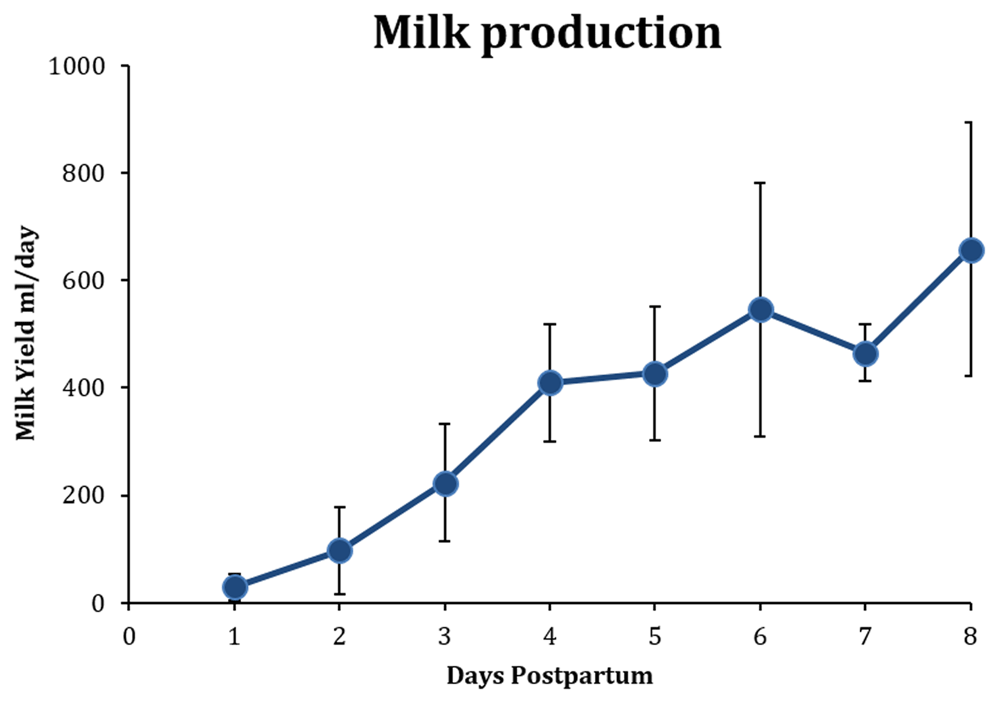 Milk production

Milk Yield ml/day

1000
800
600
400
200
0

0 1 2 3 4 5 6 7 8

Days Postpartum